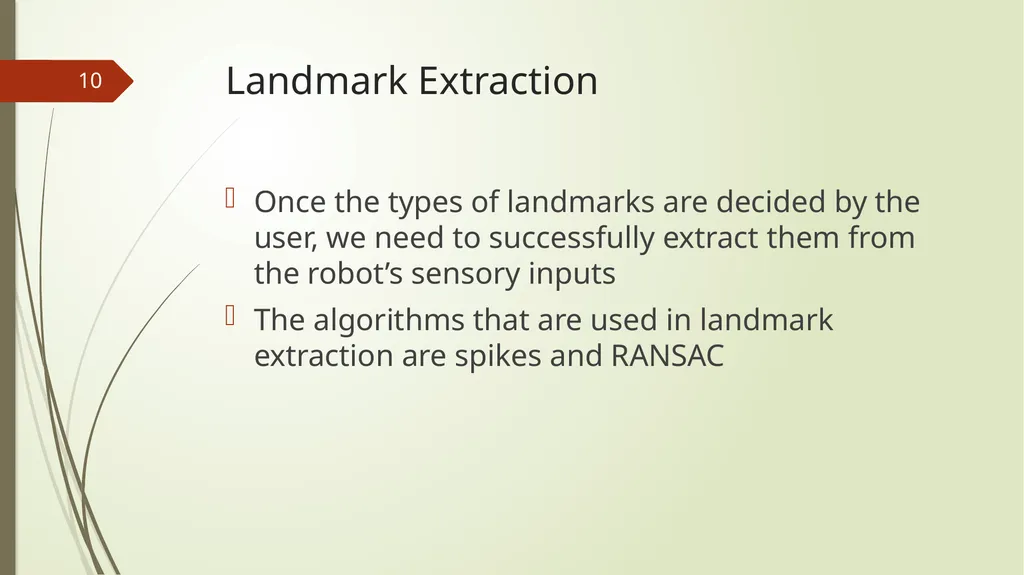 10

Landmark Extraction

Once the types of landmarks are decided by the user, we need to successfully extract them from the robot’s sensory inputs

The algorithms that are used in landmark extraction are spikes and RANSAC